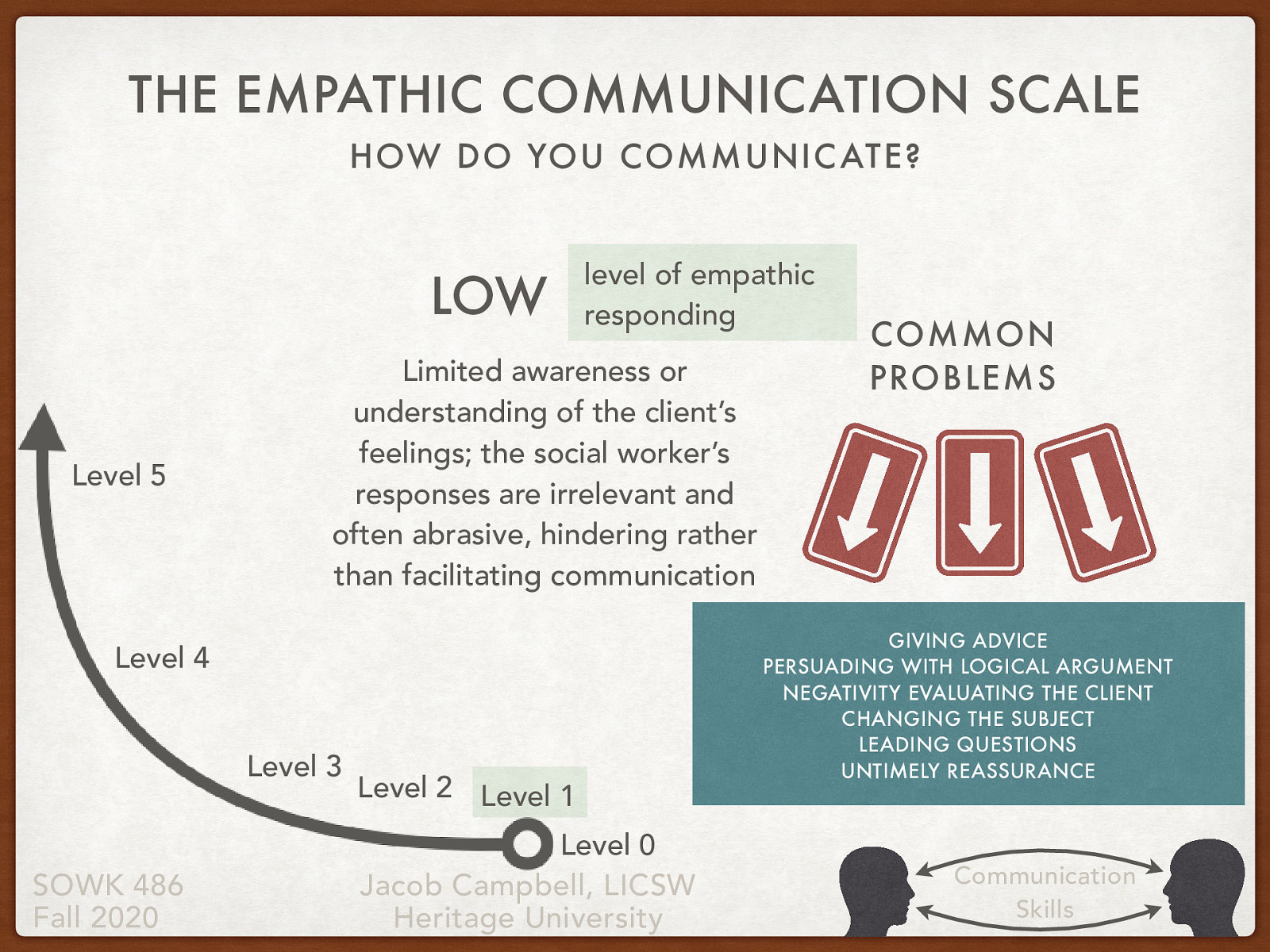 THE EMPATHIC COMMUNICATION SCALE

HOW DO YOU COMMUNICATE?

LOW

level of empathic responding

Limited awareness or understanding of the client's feelings; the social worker's responses are irrelevant and often abrasive, hindering rather than facilitating communication

COMMON PROBLEMS

GIVING ADVICE
PERSUADING WITH LOGICAL ARGUMENT
NEGATIVITY EVALUATING THE CLIENT
CHANGING THE SUBJECT
LEADING QUESTIONS
UNTIMELY REASSURANCE

Level 5

Level 4

Level 3

Level 2

Level 1

Level 0

SOWK 486
Fall 2020

Jacob Campbell, LICSW
Heritage University

Communication Skills